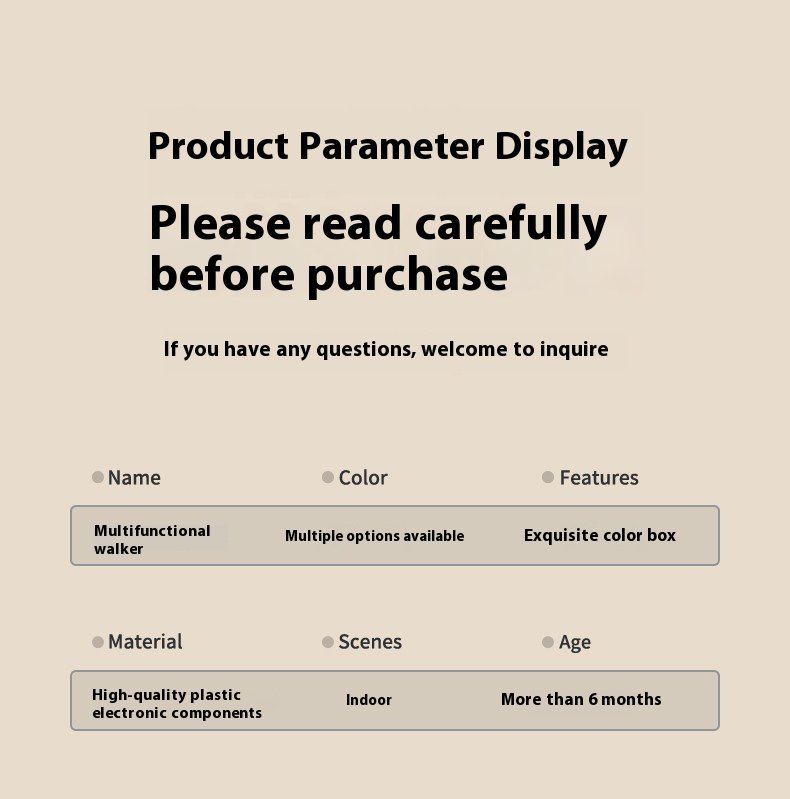 Product Parameter Display

Please read carefully before purchase

If you have any questions, welcome to inquire

| Name | Color | Features |
|---|---|---|
| Multifunctional walker | Multiple options available | Exquisite color box |

| Material | Scenes | Age |
|---|---|---|
| High-quality plastic electronic components | Indoor | More than 6 months |